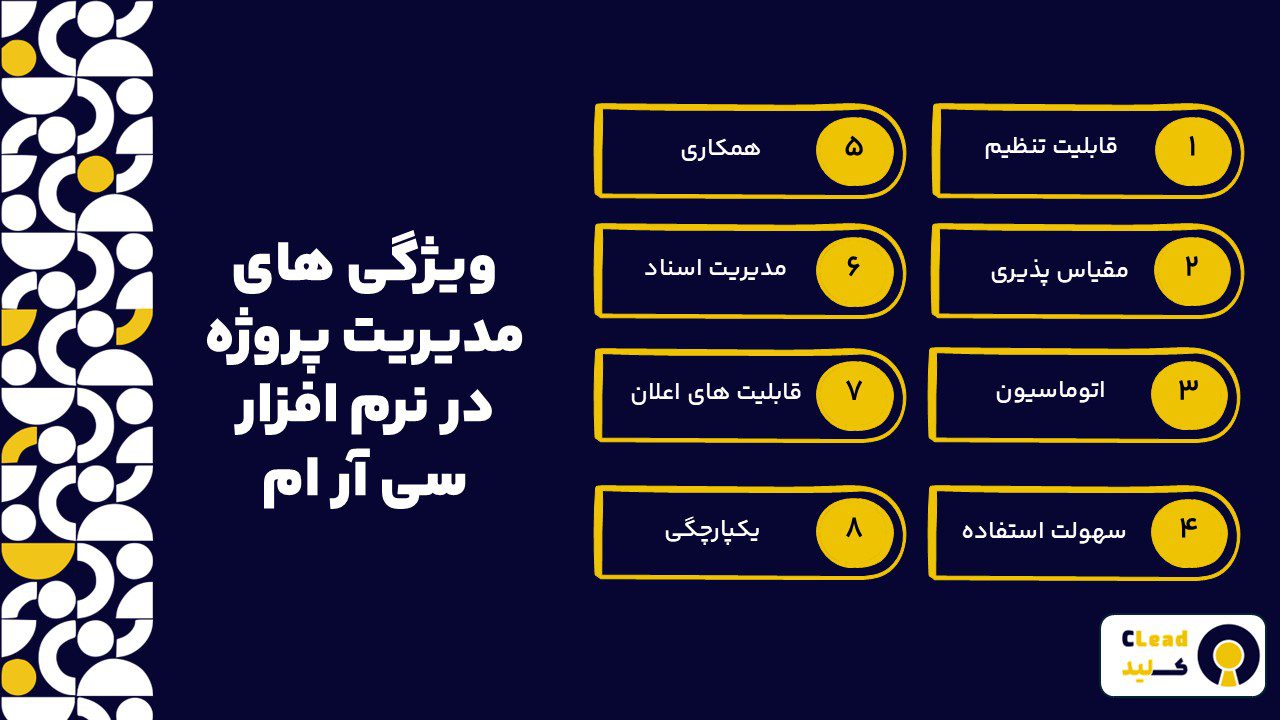 ویژگی های مدیریت پروژه در نرم افزار سی آر ام

۱ قابلیت تنظیم

۲ مقیاس پذیری

۳ اتوماسیون

۴ سهولت استفاده

۵ همکاری

۶ مدیریت اسناد

۷ قابلیت های اعلان

۸ یکپارچگی

CLead
کلید